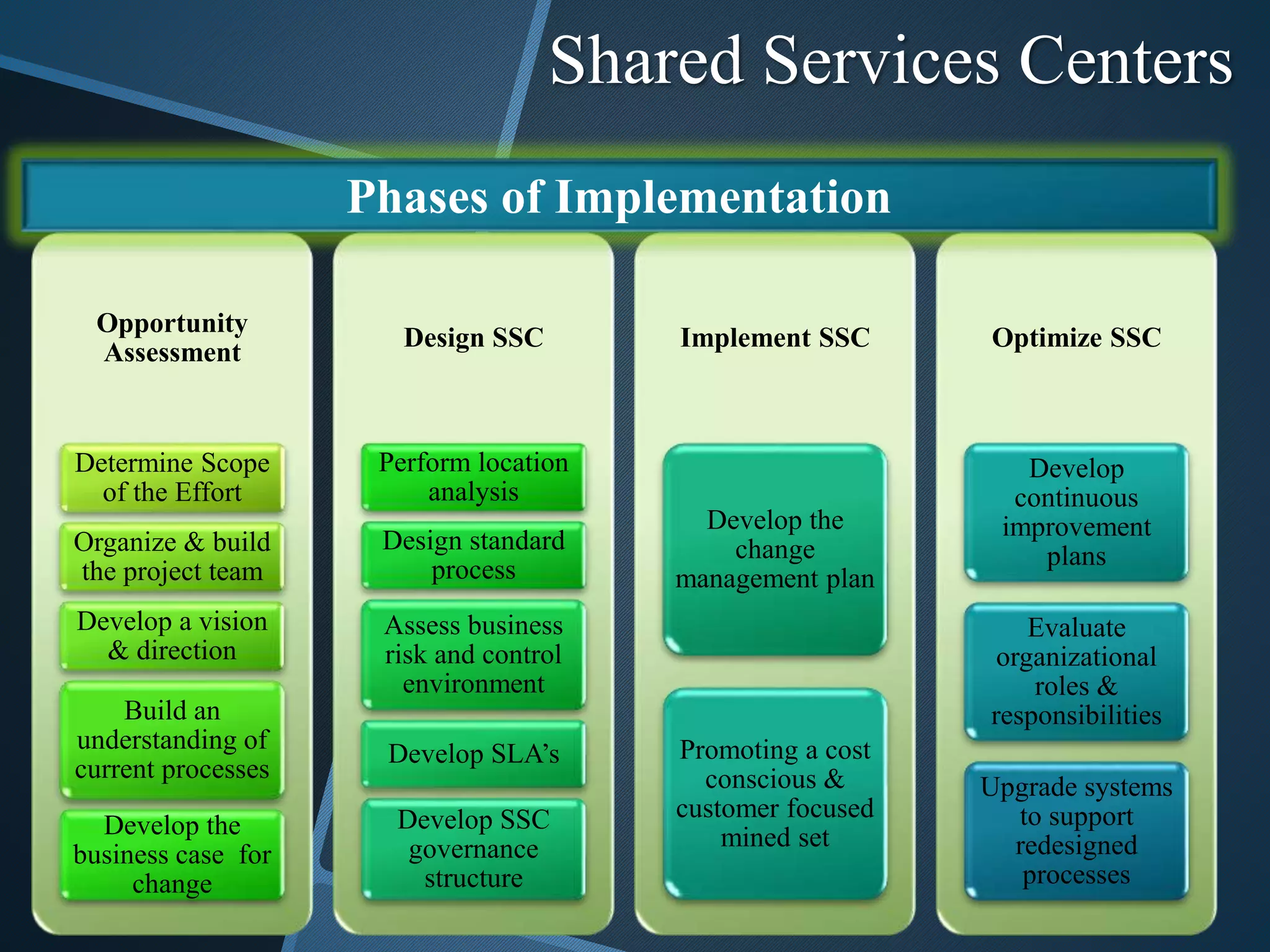 Shared Services Centers

Phases of Implementation

Opportunity Assessment

Determine Scope of the Effort

Organize & build the project team

Develop a vision & direction

Build an understanding of current processes

Develop the business case for change

Design SSC

Perform location analysis

Design standard process

Assess business risk and control environment

Develop SLA's

Develop SSC governance structure

Implement SSC

Develop the change management plan

Promoting a cost conscious & customer focused mined set

Optimize SSC

Develop continuous improvement plans

Evaluate organizational roles & responsibilities

Upgrade systems to support redesigned processes